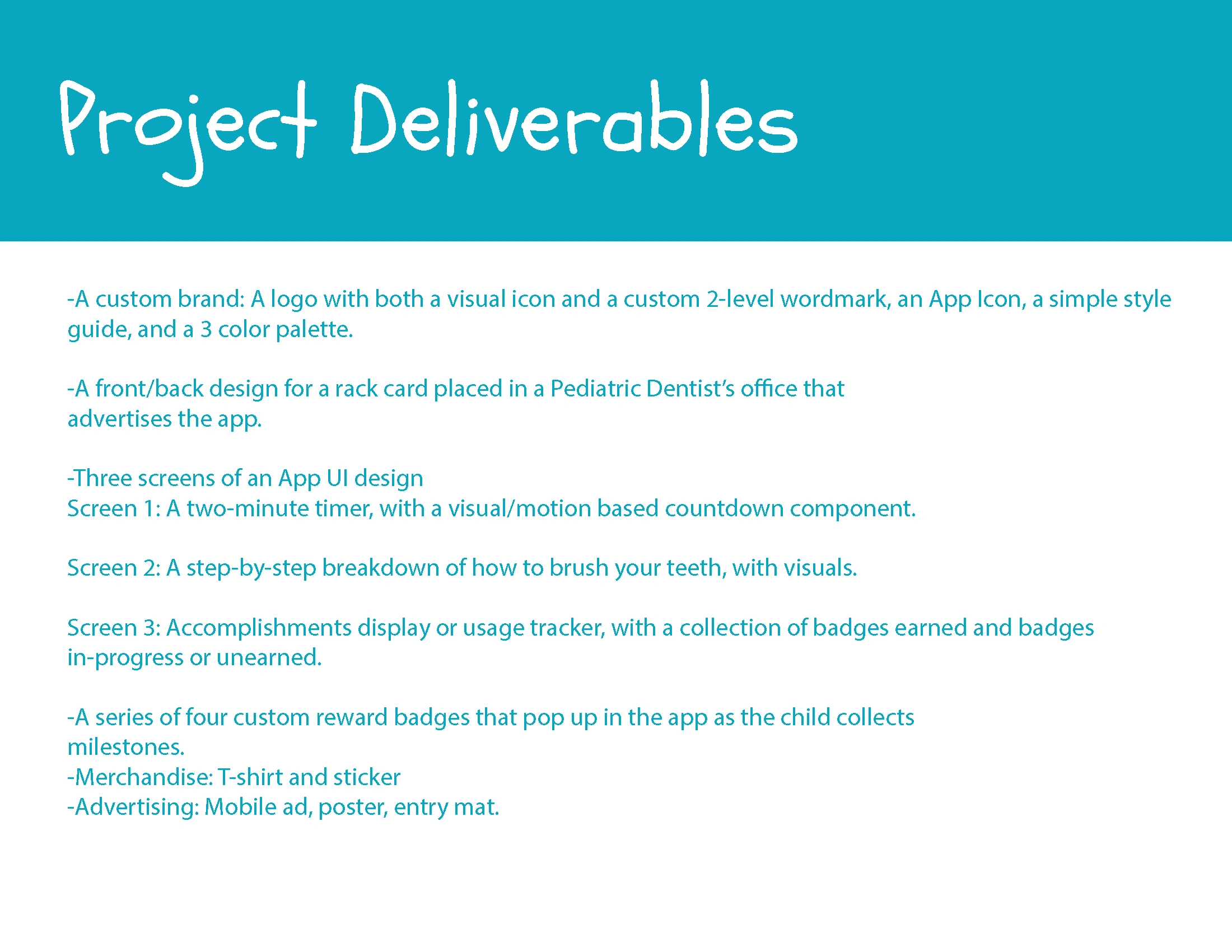 Project Deliverables

-A custom brand: A logo with both a visual icon and a custom 2-level wordmark, an App Icon, a simple style guide, and a 3 color palette.

-A front/back design for a rack card placed in a Pediatric Dentist's office that advertises the app.

-Three screens of an App UI design
Screen 1: A two-minute timer, with a visual/motion based countdown component.

Screen 2: A step-by-step breakdown of how to brush your teeth, with visuals.

Screen 3: Accomplishments display or usage tracker, with a collection of badges earned and badges in-progress or unearned.

-A series of four custom reward badges that pop up in the app as the child collects milestones.
-Merchandise: T-shirt and sticker
-Advertising: Mobile ad, poster, entry mat.